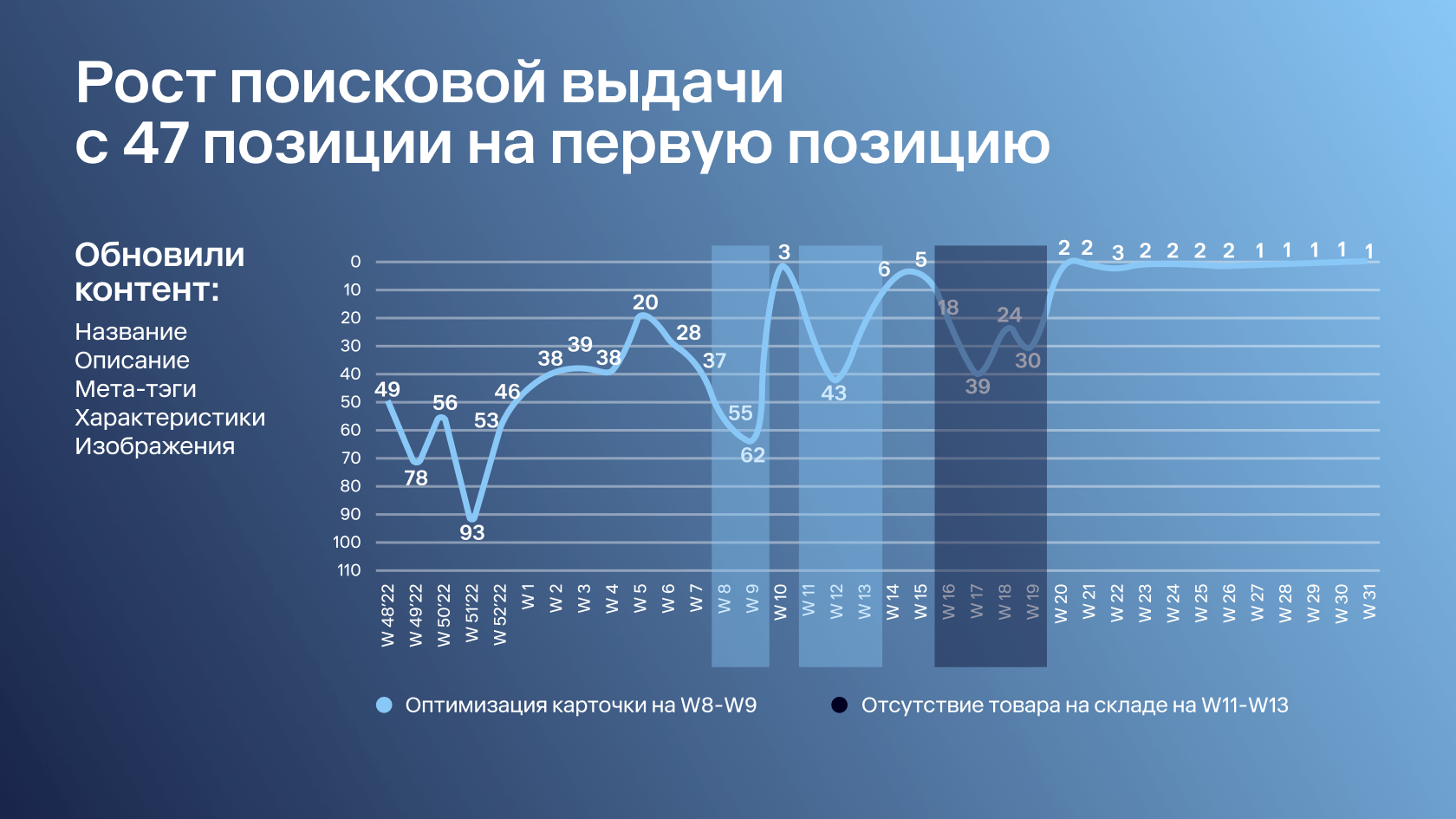 Рост поисковой выдачи
с 47 позиции на первую позицию

Обновили контент:

Название
Описание
Мета-тэги
Характеристики
Изображения

0
10
20
30
40
50
60
70
80
90
100
110

49 78 56 93 53 46 38 39 38 20 28 37 55 62 3 43 6 5 18 39 24 30 2 2 3 2 2 2 2 1 1 1 1 1

W 48'22 W 49'22 W 50'22 W 51'22 W 52'22 W 1 W 2 W 3 W 4 W 5 W 6 W 7 W 8 W 9 W 10 W 11 W 12 W 13 W 14 W 15 W 16 W 17 W 18 W 19 W 20 W 21 W 22 W 23 W 24 W 25 W 26 W 27 W 28 W 29 W 30 W 31

Оптимизация карточки на W8-W9
Отсутствие товара на складе на W11-W13